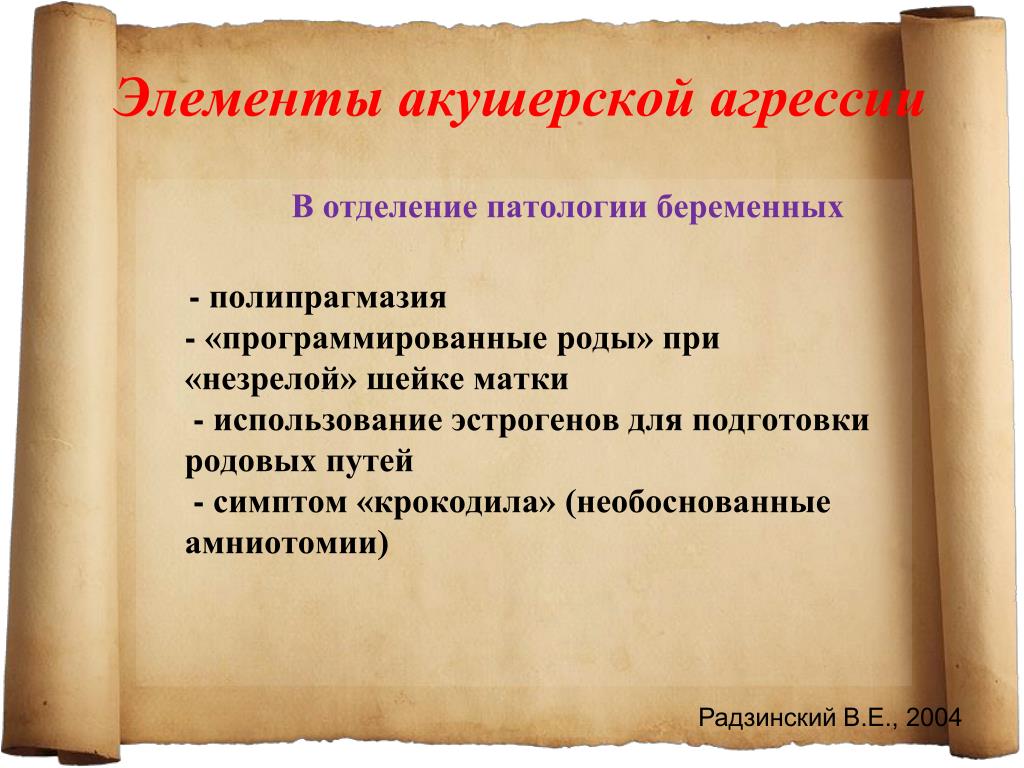 Элементы акушерской агрессии

В отделение патологии беременных

- полипрагмазия
- «программированные роды» при «незрелой» шейке матки
- использование эстрогенов для подготовки родовых путей
- симптом «крокодила» (необоснованные амниотомии)

Радзинский В.Е., 2004